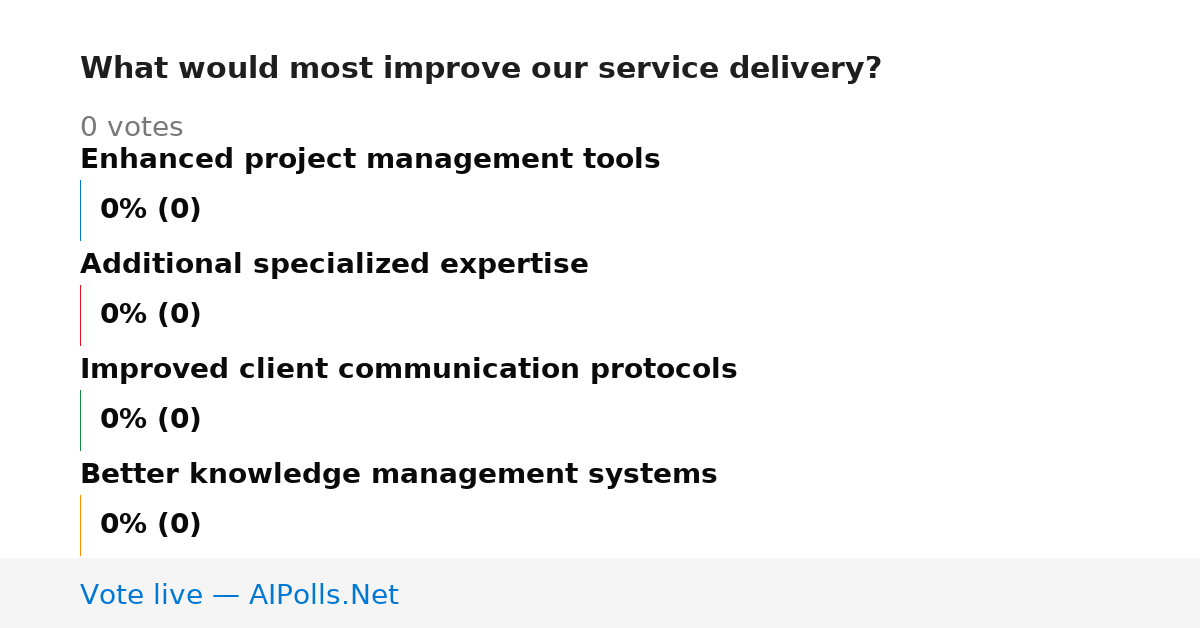 What would most improve our service delivery?

0 votes

Enhanced project management tools

0% (0)

Additional specialized expertise

0% (0)

Improved client communication protocols

0% (0)

Better knowledge management systems

0% (0)

Vote live — AIPolls.Net